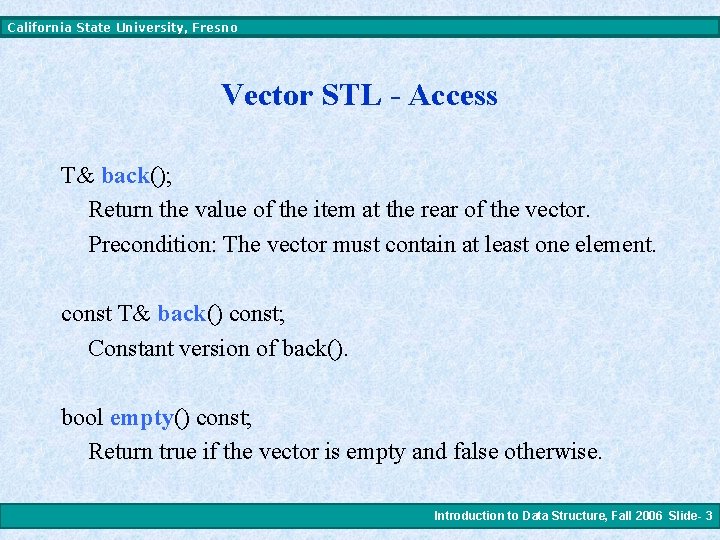 California State University, Fresno

Vector STL - Access

T& back();

Return the value of the item at the rear of the vector.

Precondition: The vector must contain at least one element.

const T& back() const;

Constant version of back().

bool empty() const;

Return true if the vector is empty and false otherwise.

Introduction to Data Structure, Fall 2006 Slide- 3